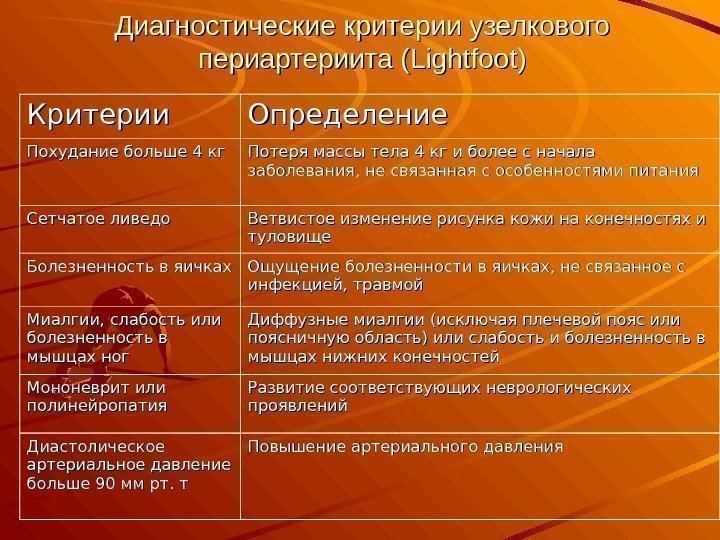 Диагностические критерии узелкового периартериита (Lightfoot)

| Критерии | Определение |
|---|---|
| Похудание больше 4 кг | Потеря массы тела 4 кг и более с начала заболевания, не связанная с особенностями питания |
| Сетчатое ливедо | Ветвистое изменение рисунка кожи на конечностях и туловище |
| Болезненность в яичках | Ощущение болезненности в яичках, не связанное с инфекцией, травмой |
| Миалгии, слабость или болезненность в мышцах ног | Диффузные миалгии (исключая плечевой пояс или поясничную область) или слабость и болезненность в мышцах нижних конечностей |
| Мононеврит или полинейропатия | Развитие соответствующих неврологических проявлений |
| Диастолическое артериальное давление больше 90 мм рт. т | Повышение артериального давления |